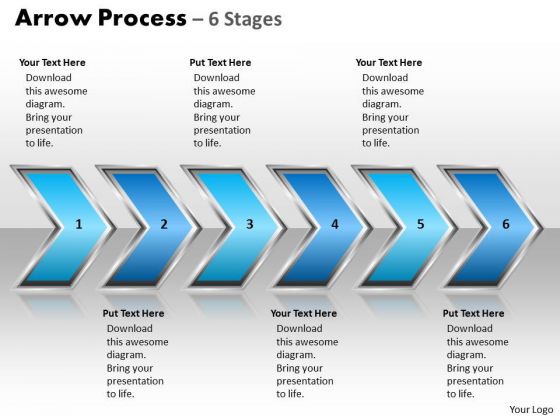 Arrow Process – 6 Stages

Your Text Here
Download this awesome diagram. Bring your presentation to life.

Put Text Here
Download this awesome diagram. Bring your presentation to life.

Your Text Here
Download this awesome diagram. Bring your presentation to life.

1

2

3

4

5

6

Put Text Here
Download this awesome diagram. Bring your presentation to life.

Your Text Here
Download this awesome diagram. Bring your presentation to life.

Put Text Here
Download this awesome diagram. Bring your presentation to life.

Your Logo